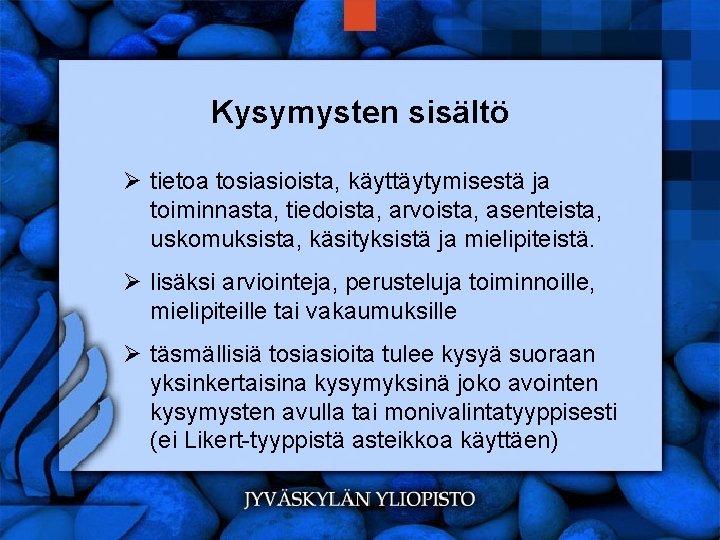 Kysymysten sisältö

➢ tietoa tosiasioista, käyttäytymisestä ja toiminnasta, tiedoista, arvoista, asenteista, uskomuksista, käsityksistä ja mielipiteistä.

➢ lisäksi arviointeja, perusteluja toiminnoille, mielipiteille tai vakaumuksille

➢ täsmällisiä tosiasioita tulee kysyä suoraan yksinkertaisina kysymyksinä joko avointen kysymysten avulla tai monivalintatyyppisesti (ei Likert-tyyppistä asteikkoa käyttäen)

JYVÄSKYLÄN YLIOPISTO